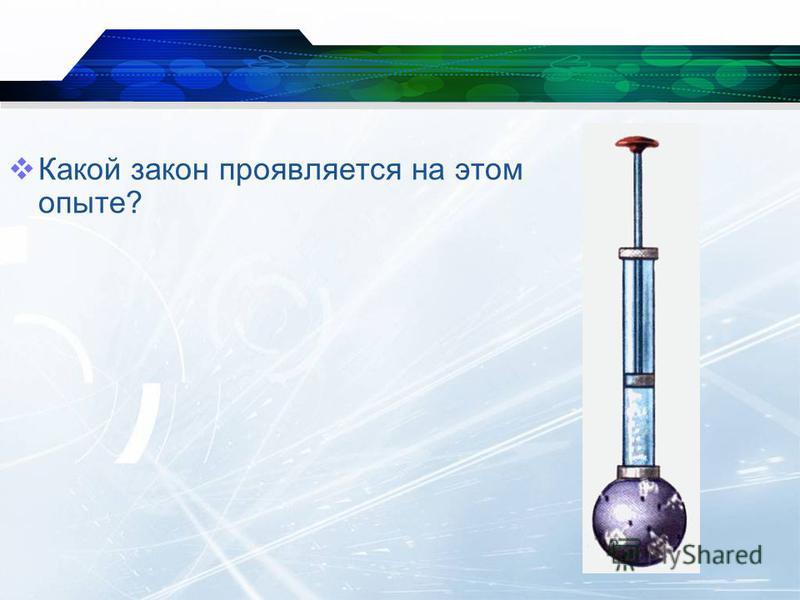 Какой закон проявляется на этом опыте?

MyShared